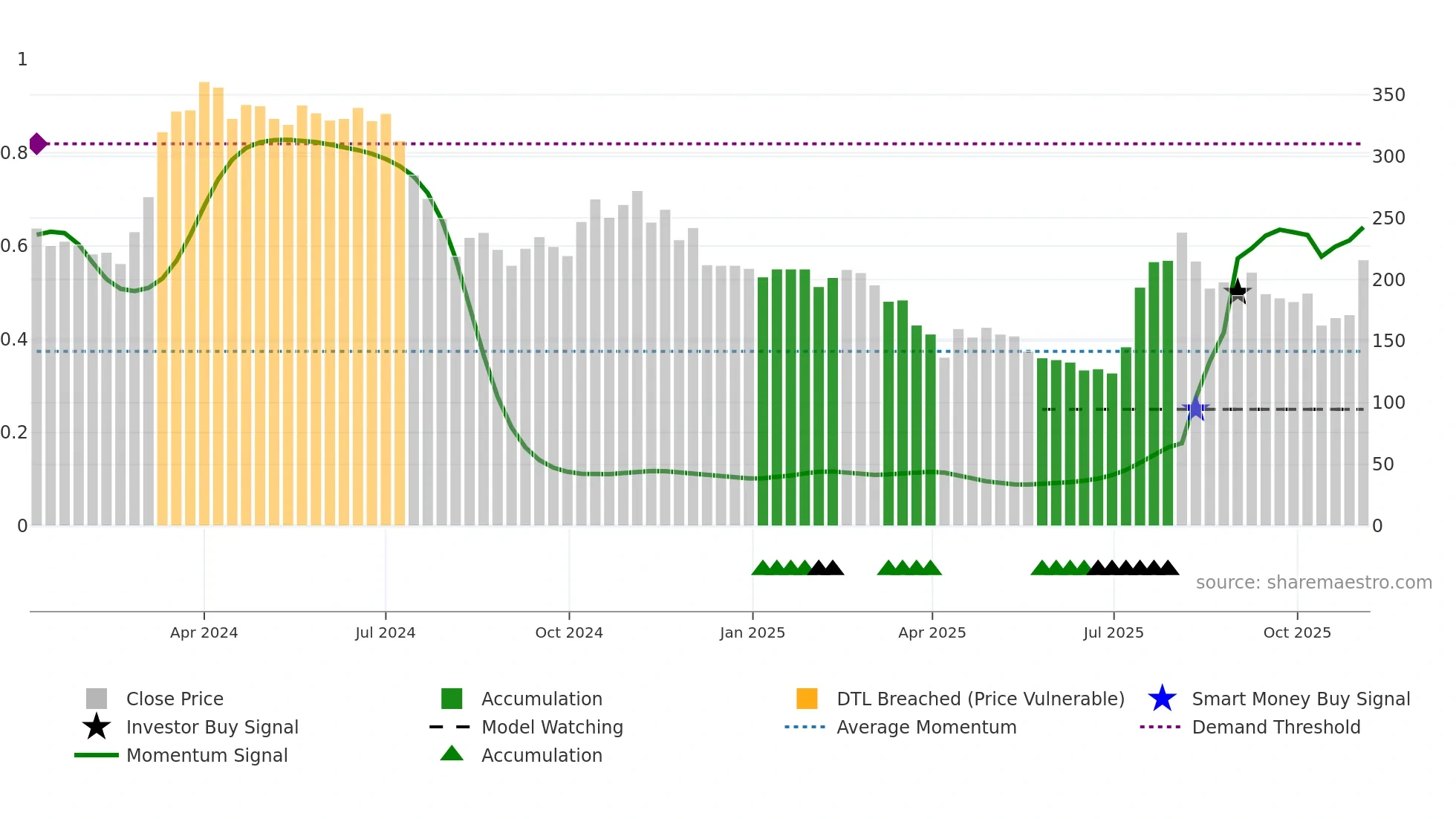 1
0.8
0.6
0.4
0.2
0

350
300
250
200
150
100
50
0

source: sharemaestro.com

Apr 2024
Jul 2024
Oct 2024
Jan 2025
Apr 2025
Jul 2025
Oct 2025

Close Price
Investor Buy Signal
Momentum Signal
Accumulation
Model Watching
Accumulation
DTL Breached (Price Vulnerable)
Average Momentum
Smart Money Buy Signal
Demand Threshold